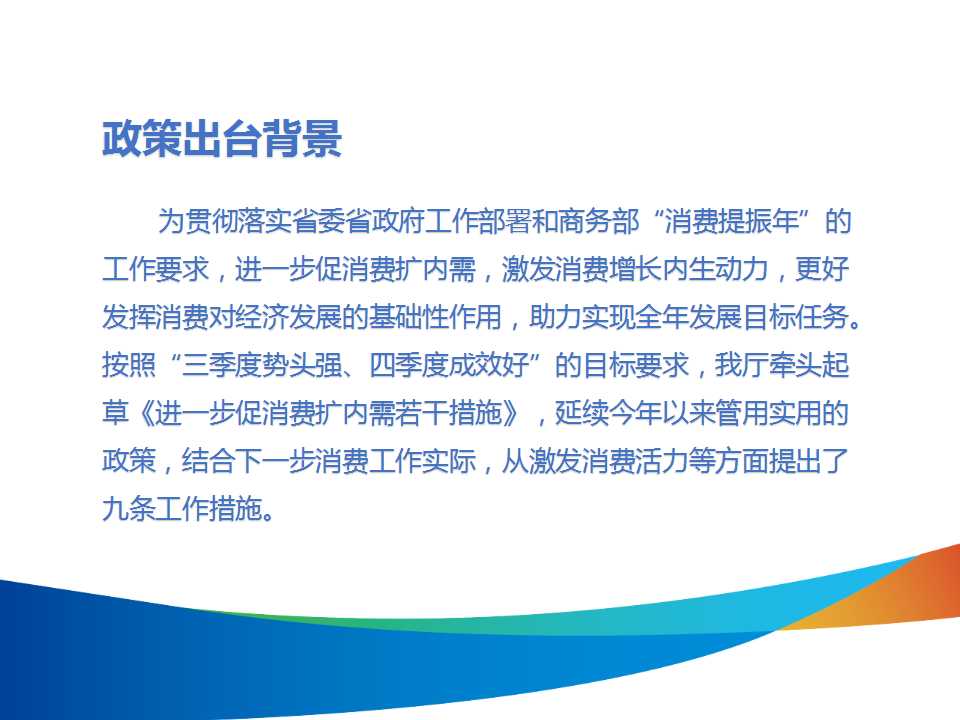 政策出台背景

为贯彻落实省委省政府工作部署和商务部“消费提振年”的工作要求，进一步促消费扩内需，激发消费增长内生动力，更好发挥消费对经济发展的基础性作用，助力实现全年发展目标任务。按照“三季度势头强、四季度成效好”的目标要求，我厅牵头起草《进一步促消费扩内需若干措施》，延续今年以来管用实用的政策，结合下一步消费工作实际，从激发消费活力等方面提出了九条工作措施。